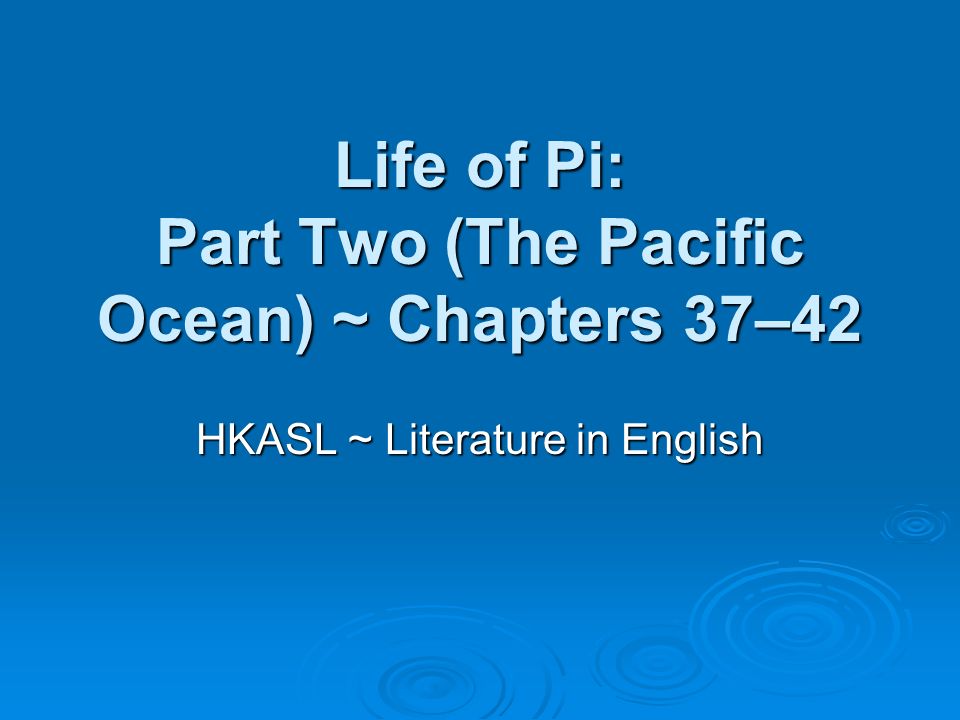 Life of Pi:
Part Two (The Pacific Ocean) ~ Chapters 37–42

HKASL ~ Literature in English